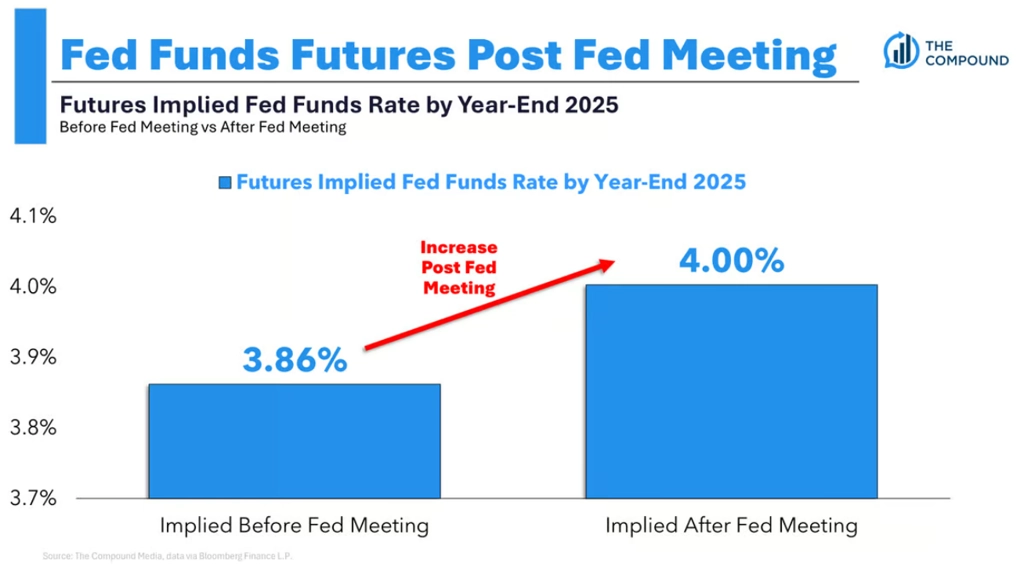 Fed Funds Futures Post Fed Meeting

THE COMPOUND

Futures Implied Fed Funds Rate by Year-End 2025
Before Fed Meeting vs After Fed Meeting

Futures Implied Fed Funds Rate by Year-End 2025

4.1%
4.0%
3.9%
3.8%
3.7%

Increase Post Fed Meeting

3.86%

4.00%

Implied Before Fed Meeting

Implied After Fed Meeting

Source: The Compound Media, data via Bloomberg Finance L.P.